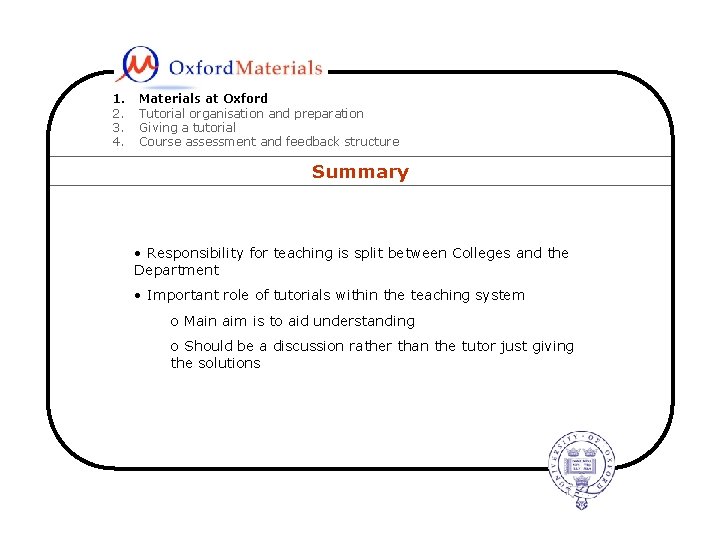 OxfordMaterials

1. Materials at Oxford
2. Tutorial organisation and preparation
3. Giving a tutorial
4. Course assessment and feedback structure

Summary

• Responsibility for teaching is split between Colleges and the Department

• Important role of tutorials within the teaching system

o Main aim is to aid understanding

o Should be a discussion rather than the tutor just giving the solutions

UNIVERSITY OF OXFORD